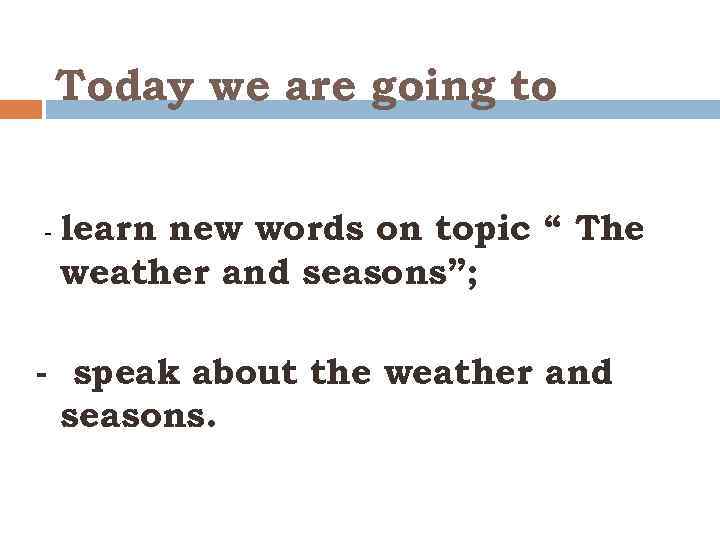 Today we are going to

- learn new words on topic “ The weather and seasons”;

- speak about the weather and seasons.